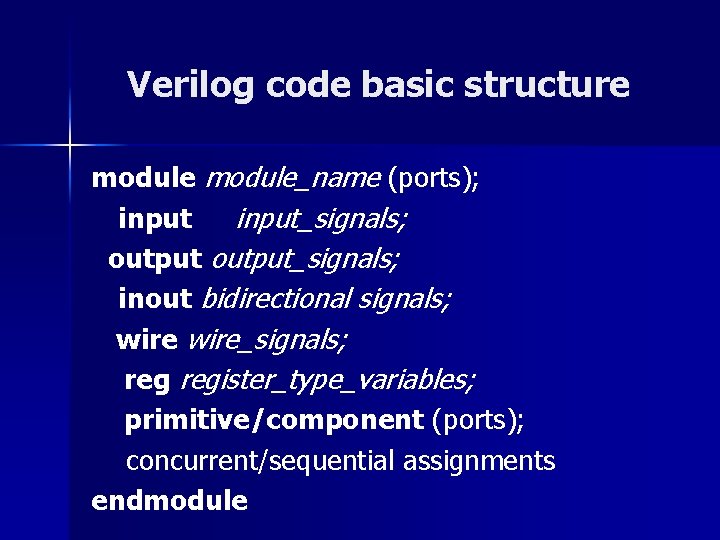 Verilog code basic structure

module module_name (ports);
input input_signals;
output output_signals;
inout bidirectional signals;
wire wire_signals;
reg register_type_variables;
primitive/component (ports);
concurrent/sequential assignments
endmodule